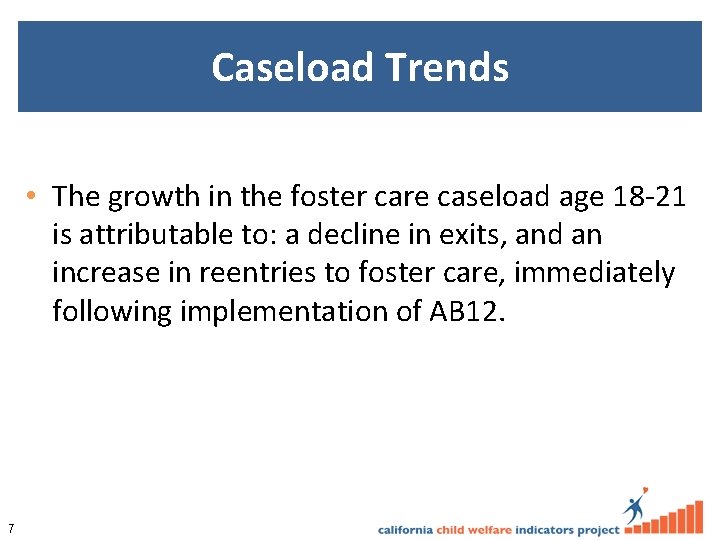 Caseload Trends

• The growth in the foster care caseload age 18-21 is attributable to: a decline in exits, and an increase in reentries to foster care, immediately following implementation of AB12.

7

california child welfare indicators project